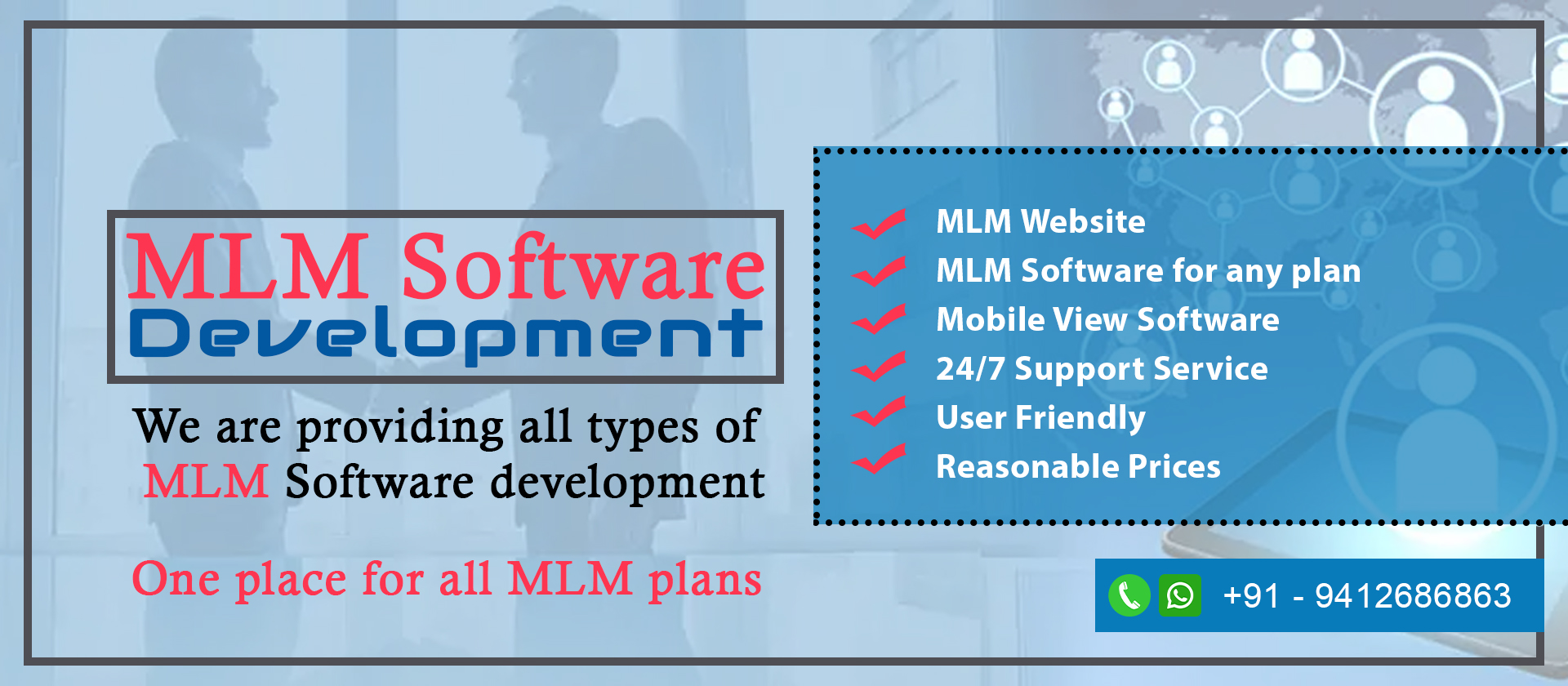 MLM Software
Development

We are providing all types of MLM Software development

One place for all MLM plans

MLM Website
MLM Software for any plan
Mobile View Software
24/7 Support Service
User Friendly
Reasonable Prices

+91 - 9412686863